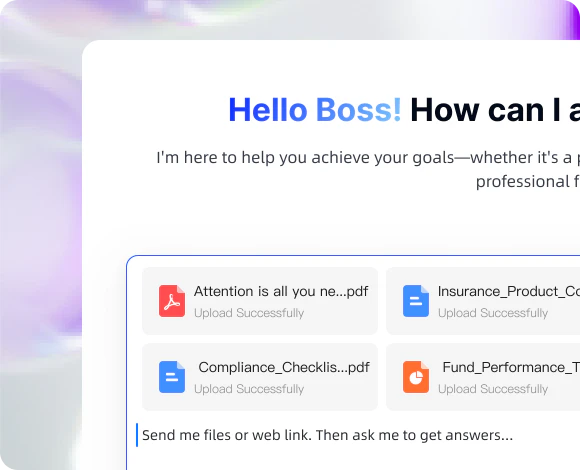 Hello Boss! How can I a

I'm here to help you achieve your goals—whether it's a p professional f

Attention is all you ne...pdf
Upload Successfully

Insurance_Product_Co
Upload Successfully

Compliance_Checklis...pdf
Upload Successfully

Fund_Performance_T
Upload Successfully

Send me files or web link. Then ask me to get answers...